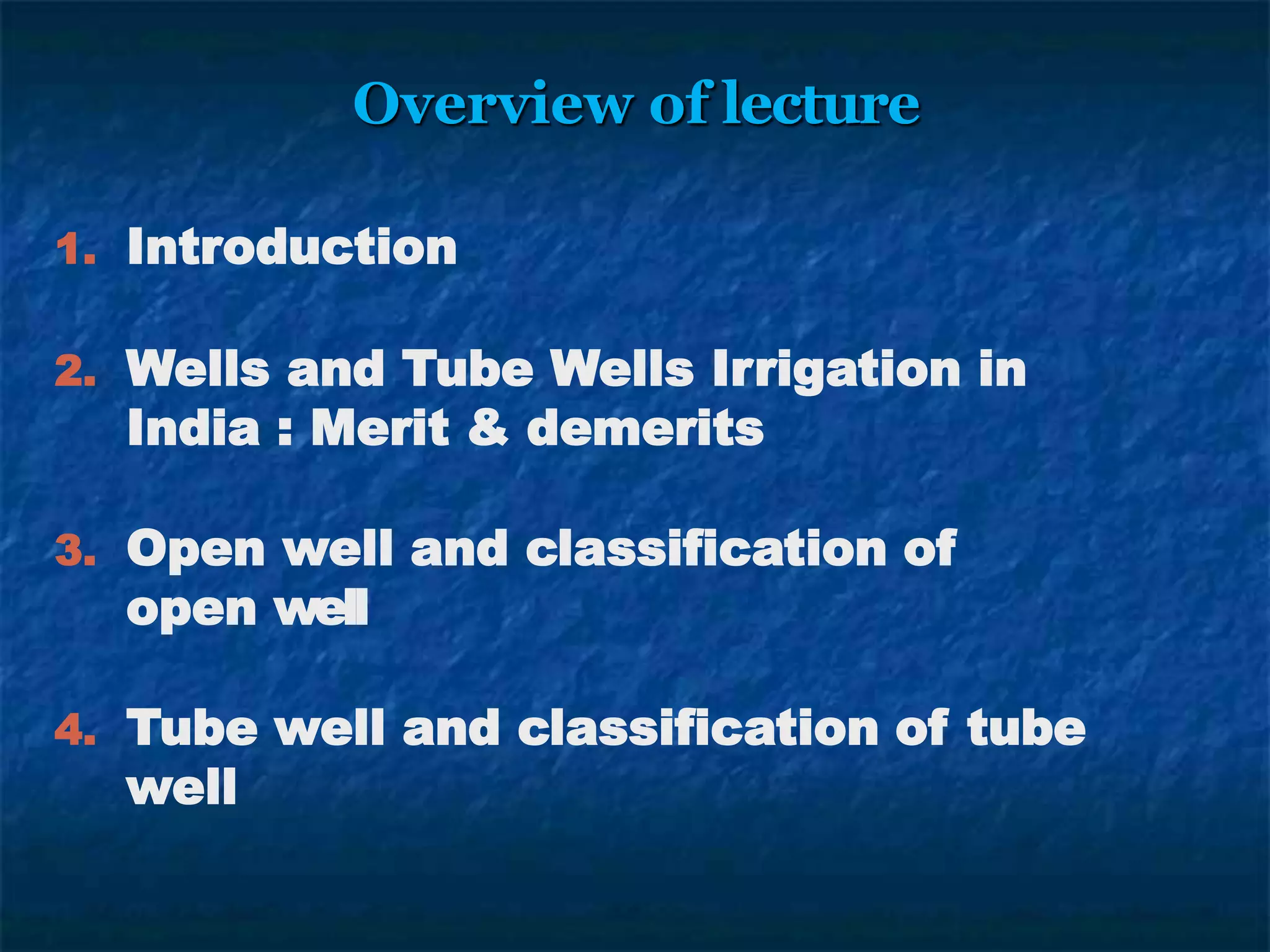 Overview of lecture

1. Introduction

2. Wells and Tube Wells Irrigation in India : Merit & demerits

3. Open well and classification of open well

4. Tube well and classification of tube well